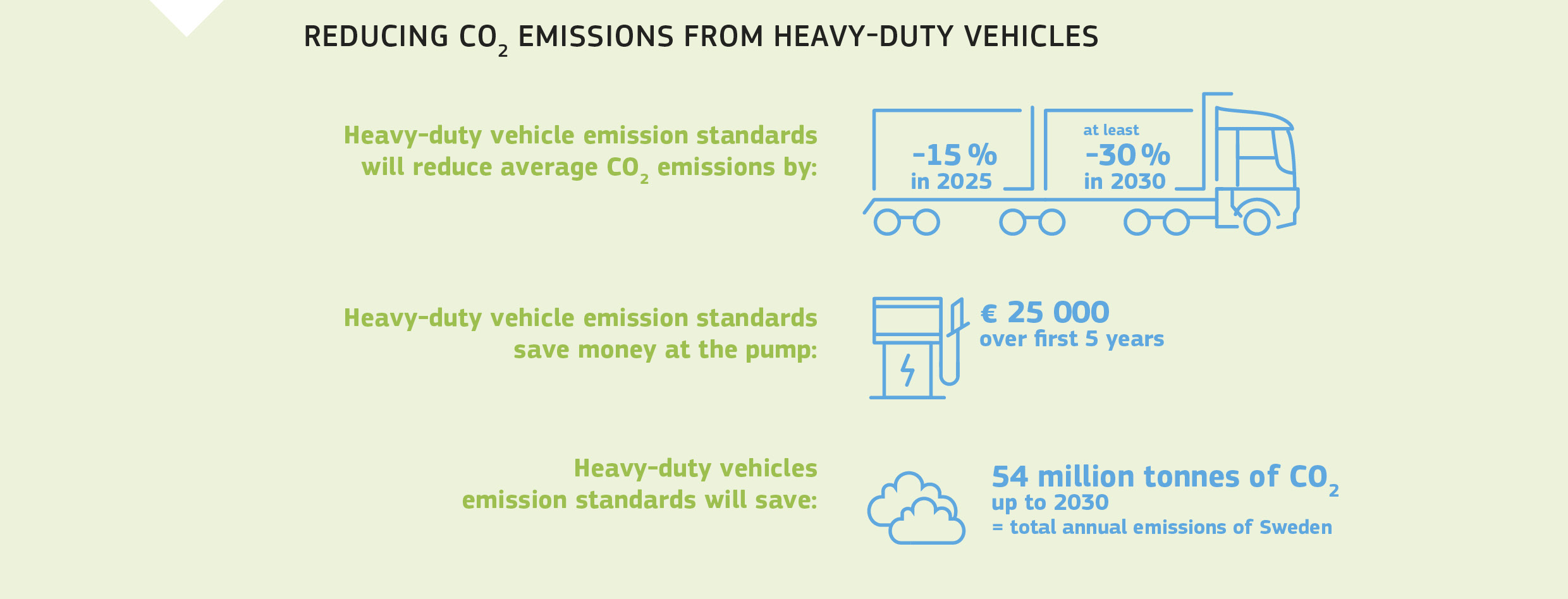 REDUCING $CO_2$ EMISSIONS FROM HEAVY-DUTY VEHICLES

Heavy-duty vehicle emission standards will reduce average $CO_2$ emissions by:

-15 % in 2025

at least -30 % in 2030

Heavy-duty vehicle emission standards save money at the pump:

€ 25 000 over first 5 years

Heavy-duty vehicles emission standards will save:

54 million tonnes of $CO_2$ up to 2030 = total annual emissions of Sweden